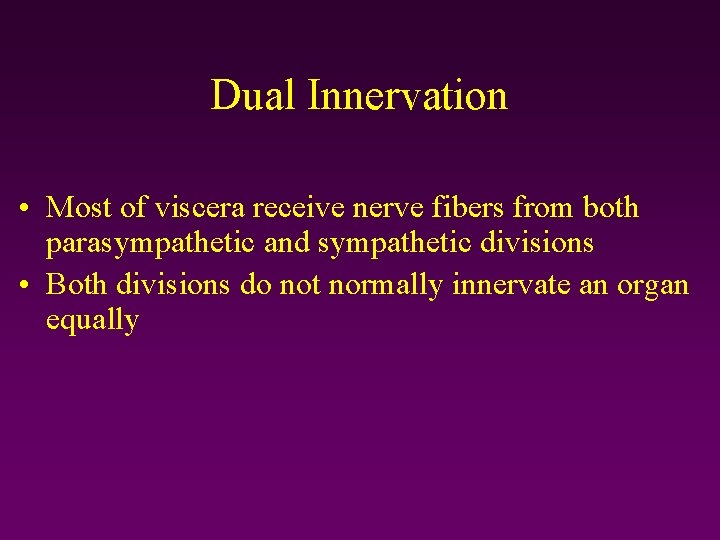 Dual Innervation

• Most of viscera receive nerve fibers from both parasympathetic and sympathetic divisions
• Both divisions do not normally innervate an organ equally